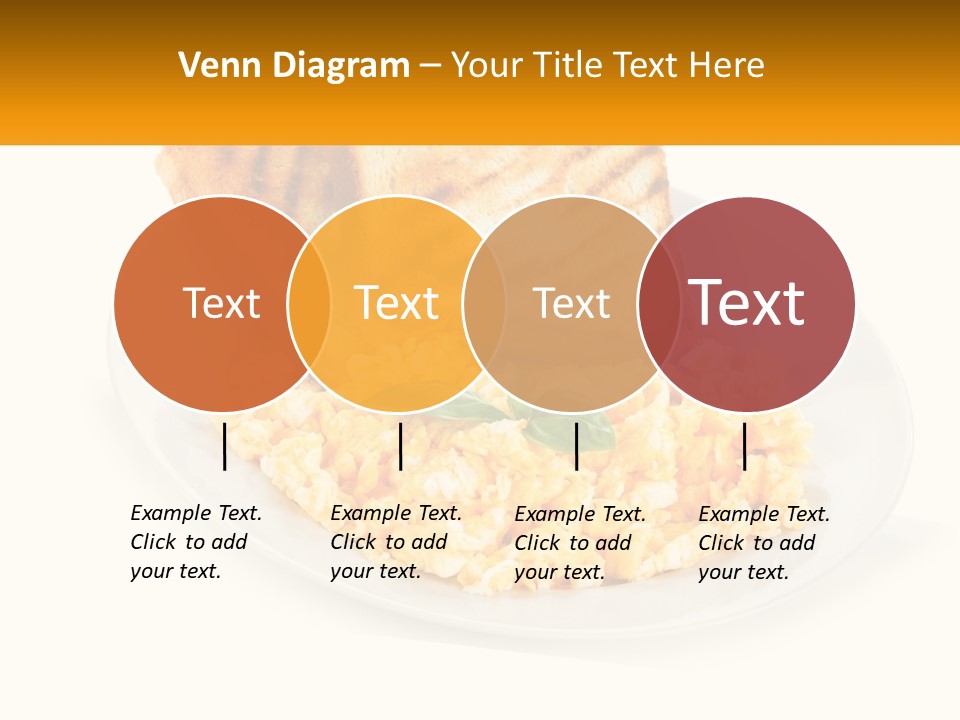 Venn Diagram – Your Title Text Here

Text

Text

Text

Text

Example Text. Click to add your text.

Example Text. Click to add your text.

Example Text. Click to add your text.

Example Text. Click to add your text.